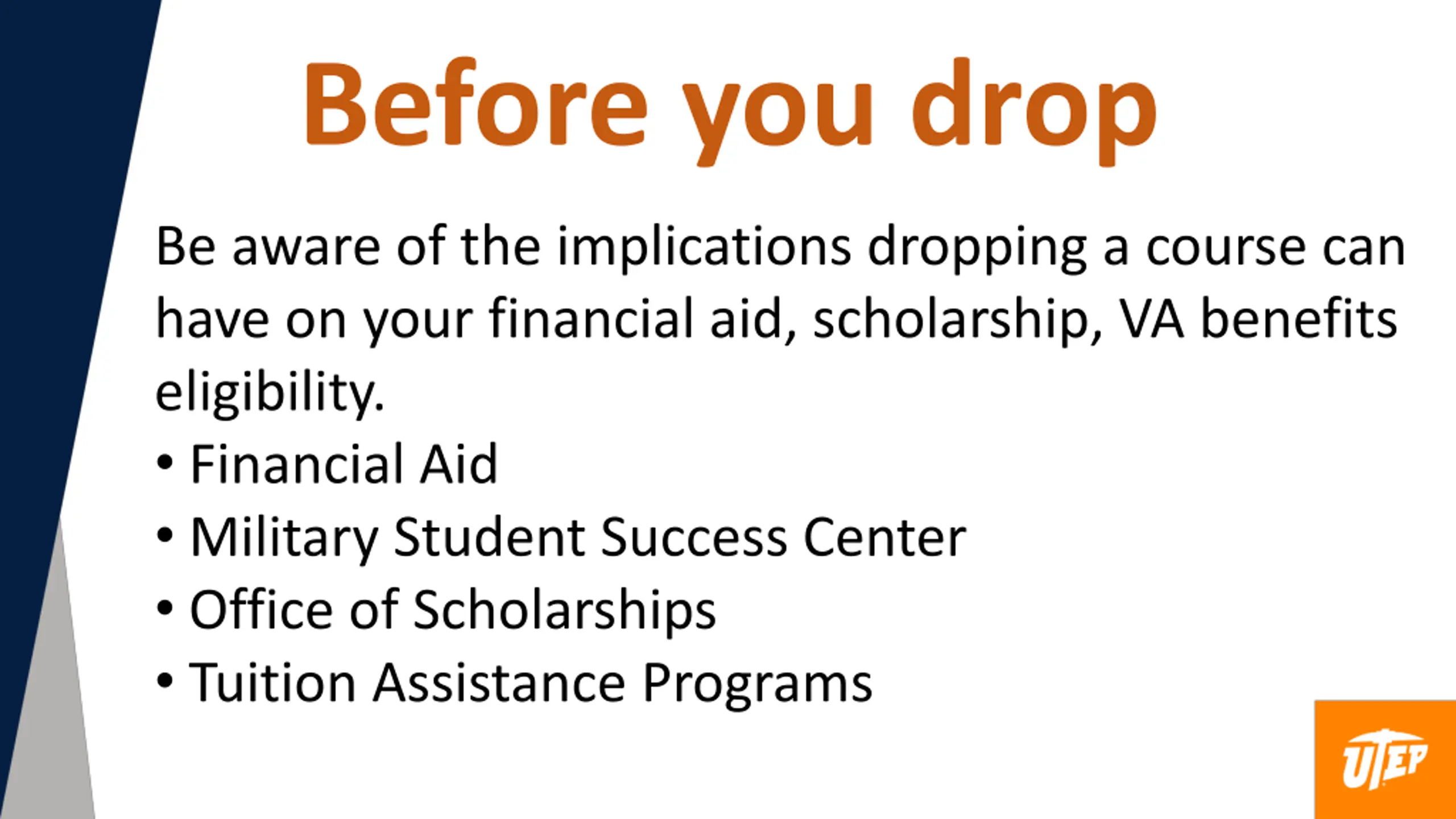 Before you drop

Be aware of the implications dropping a course can have on your financial aid, scholarship, VA benefits eligibility.

• Financial Aid
• Military Student Success Center
• Office of Scholarships
• Tuition Assistance Programs

UTEP